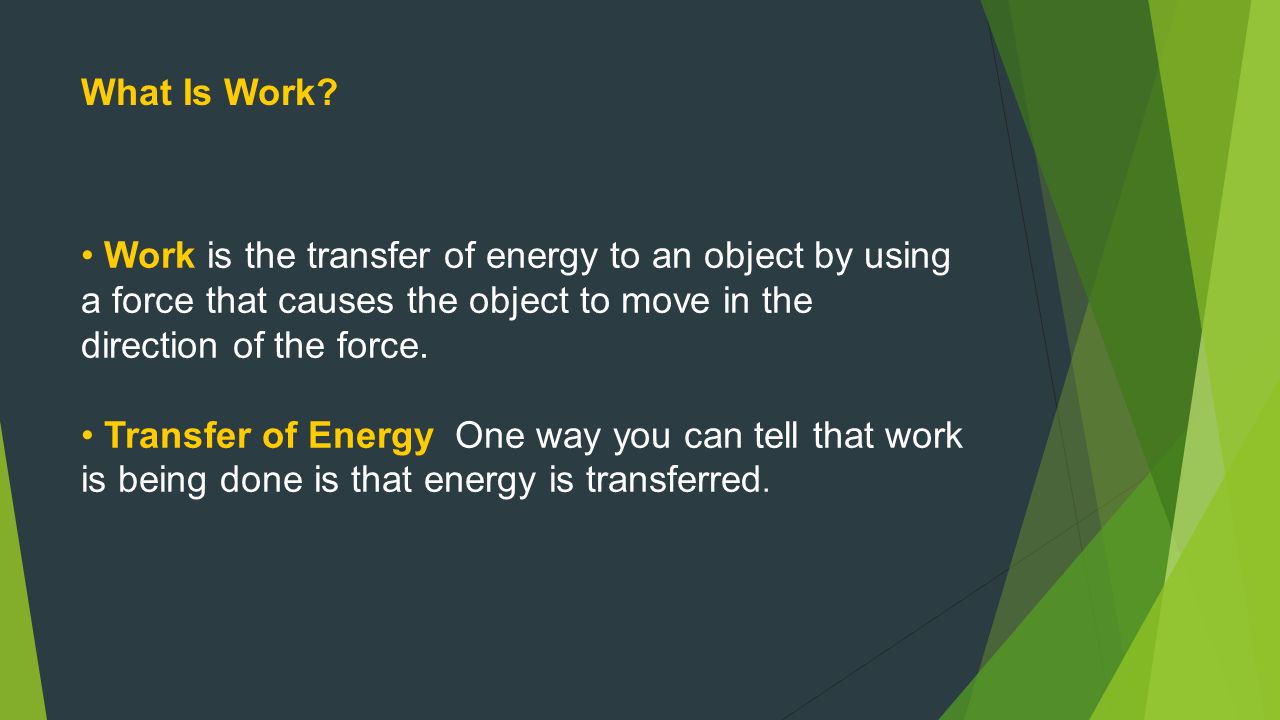 What Is Work?

• Work is the transfer of energy to an object by using a force that causes the object to move in the direction of the force.

• Transfer of Energy One way you can tell that work is being done is that energy is transferred.